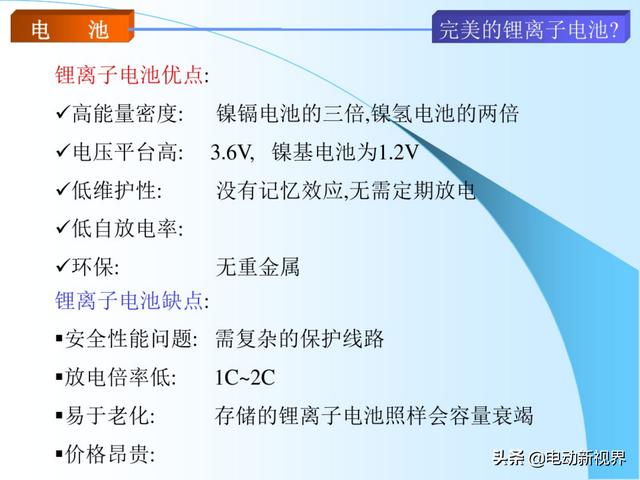 电　池

完美的锂离子电池?

锂离子电池优点:

✓高能量密度:　镍镉电池的三倍,镍氢电池的两倍

✓电压平台高:　3.6V,　镍基电池为1.2V

✓低维护性:　没有记忆效应,无需定期放电

✓低自放电率:

✓环保:　无重金属

锂离子电池缺点:

▪安全性能问题:　需复杂的保护线路

▪放电倍率低:　1C~2C

▪易于老化:　存储的锂离子电池照样会容量衰竭

▪价格昂贵:

头条 @电动新视界